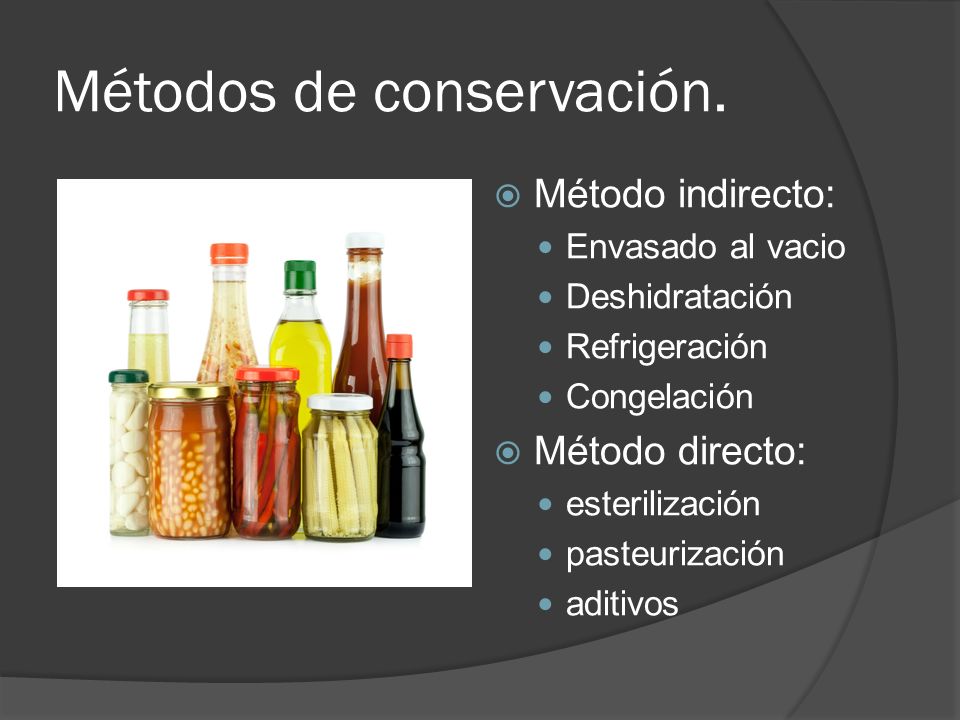 Métodos de conservación.

Método indirecto:
- Envasado al vacio
- Deshidratación
- Refrigeración
- Congelación

Método directo:
- esterilización
- pasteurización
- aditivos